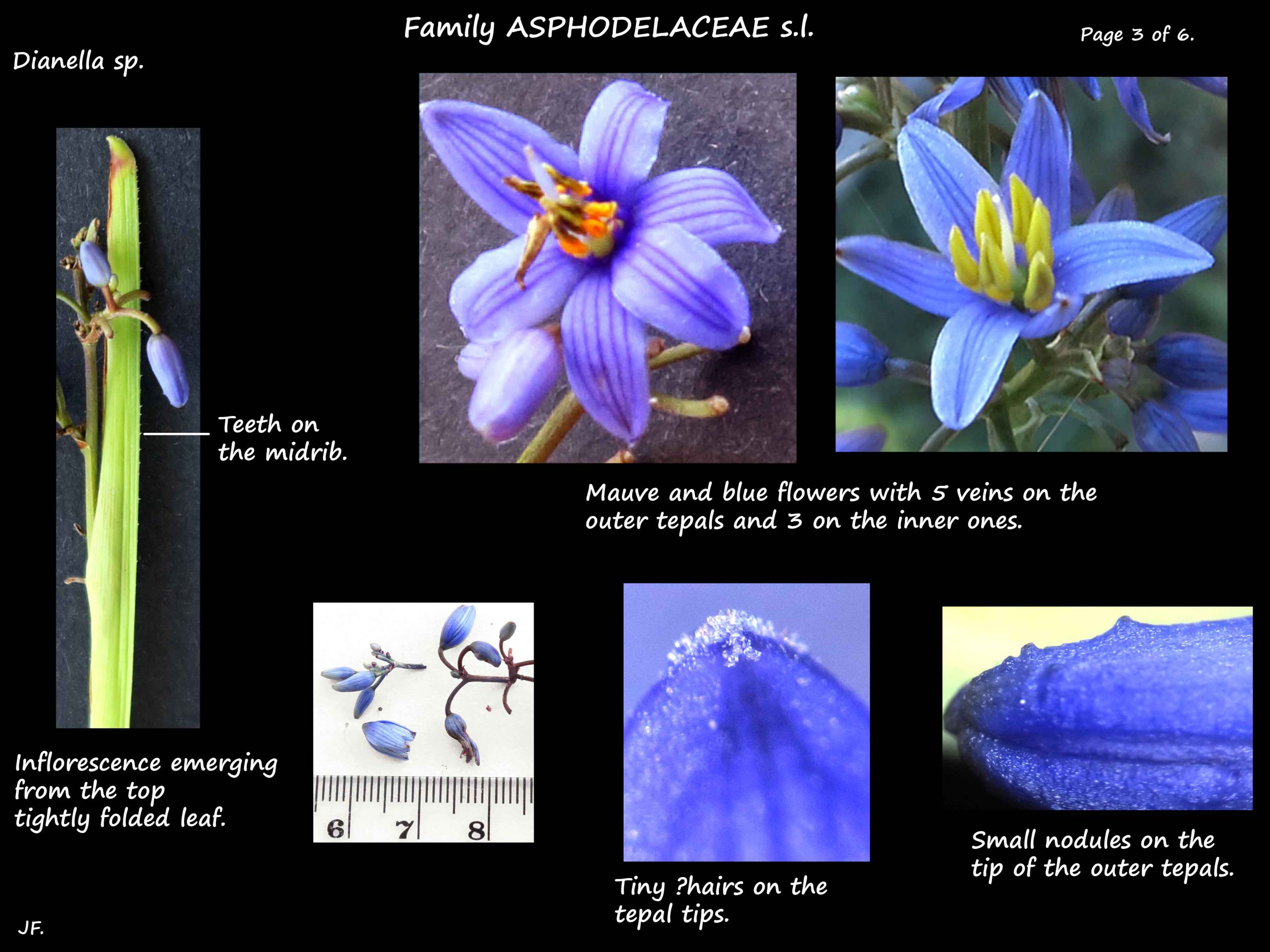 Family ASPHODELACEAE s.l.

Page 3 of 6.

Dianella sp.

Teeth on the midrib.

Mauve and blue flowers with 5 veins on the outer tepals and 3 on the inner ones.

Inflorescence emerging from the top tightly folded leaf.

6 7 8

Tiny ?hairs on the tepal tips.

Small nodules on the tip of the outer tepals.

JF.